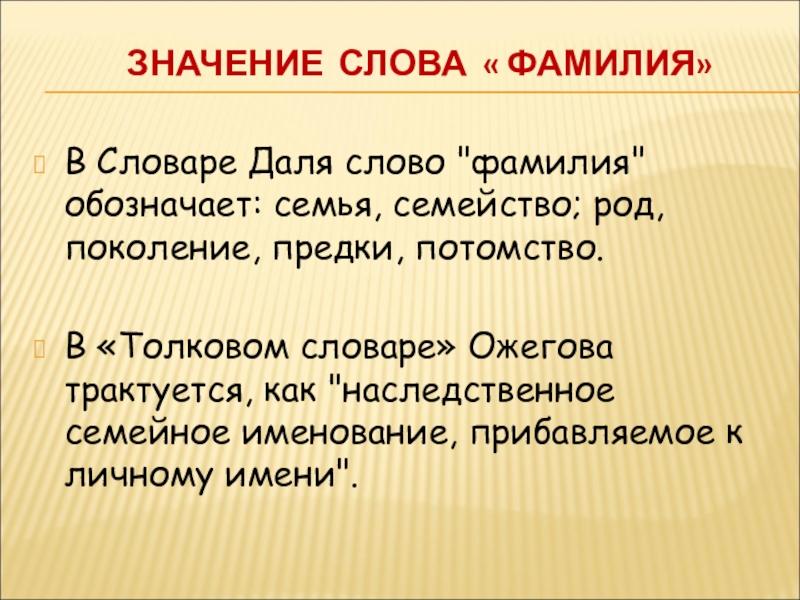 ЗНАЧЕНИЕ СЛОВА « ФАМИЛИЯ»

В Словаре Даля слово "фамилия" обозначает: семья, семейство; род, поколение, предки, потомство.

В «Толковом словаре» Ожегова трактуется, как "наследственное семейное именование, прибавляемое к личному имени".